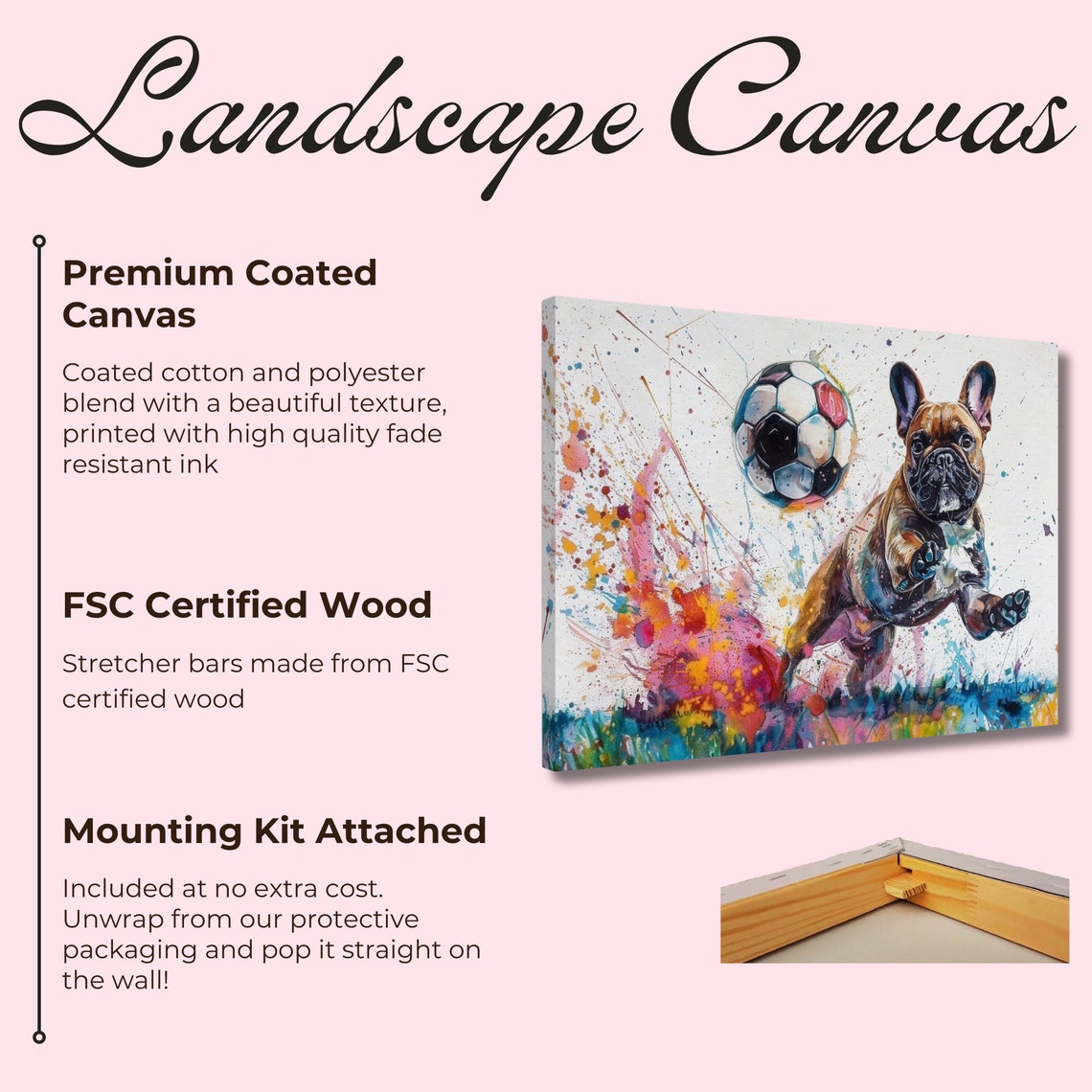 Landscape Canvas

Premium Coated Canvas

Coated cotton and polyester blend with a beautiful texture, printed with high quality fade resistant ink

FSC Certified Wood

Stretcher bars made from FSC certified wood

Mounting Kit Attached

Included at no extra cost. Unwrap from our protective packaging and pop it straight on the wall!